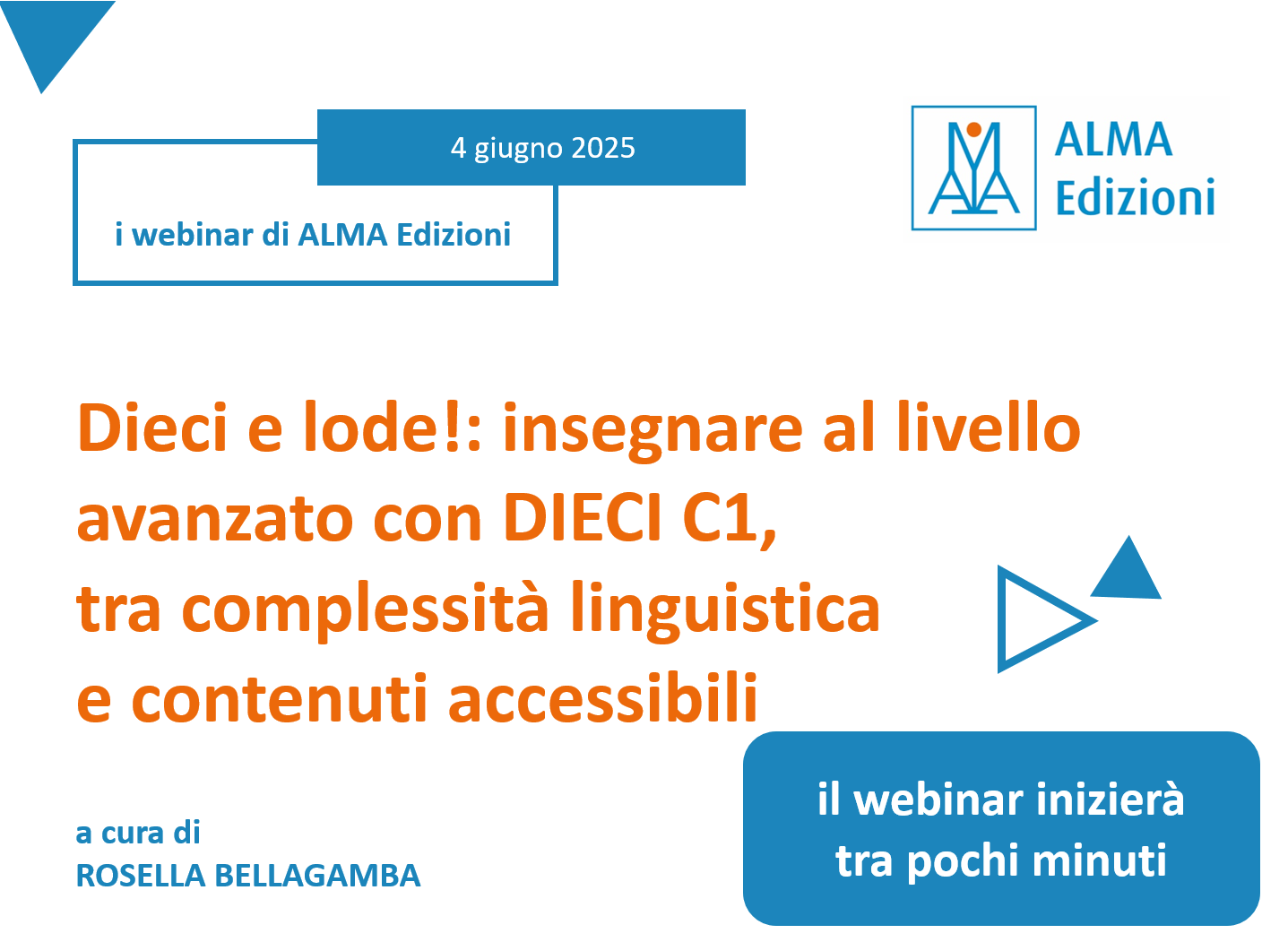 4 giugno 2025

i webinar di ALMA Edizioni

ALMA Edizioni

Dieci e lode!: insegnare al livello avanzato con DIECI C1, tra complessità linguistica e contenuti accessibili

a cura di
ROSELLA BELLAGAMBA

il webinar inizierà tra pochi minuti